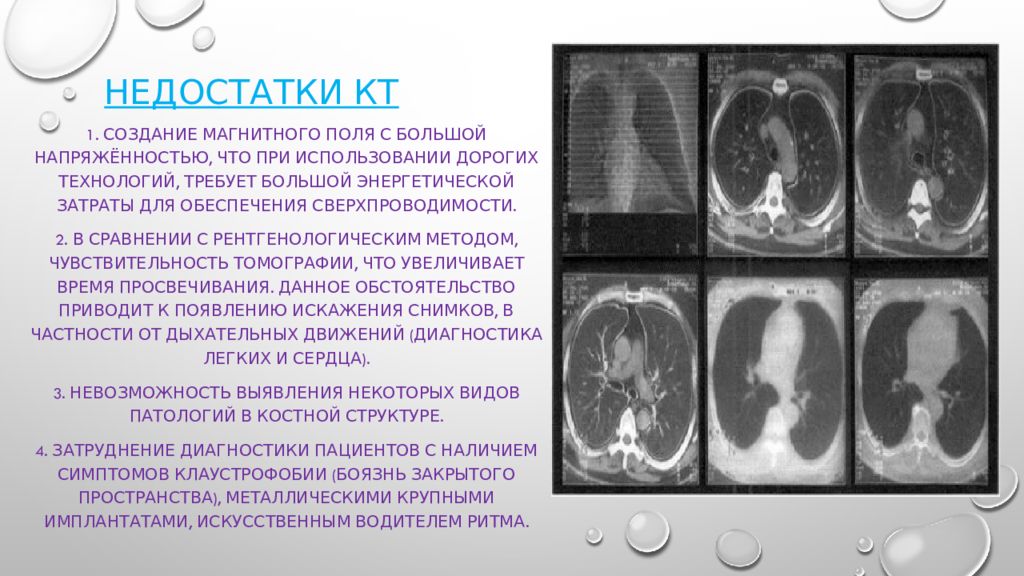 НЕДОСТАТКИ КТ

1. СОЗДАНИЕ МАГНИТНОГО ПОЛЯ С БОЛЬШОЙ НАПРЯЖЁННОСТЬЮ, ЧТО ПРИ ИСПОЛЬЗОВАНИИ ДОРОГИХ ТЕХНОЛОГИЙ, ТРЕБУЕТ БОЛЬШОЙ ЭНЕРГЕТИЧЕСКОЙ ЗАТРАТЫ ДЛЯ ОБЕСПЕЧЕНИЯ СВЕРХПРОВОДИМОСТИ.

2. В СРАВНЕНИИ С РЕНТГЕНОЛОГИЧЕСКИМ МЕТОДОМ, ЧУВСТВИТЕЛЬНОСТЬ ТОМОГРАФИИ, ЧТО УВЕЛИЧИВАЕТ ВРЕМЯ ПРОСВЕЧИВАНИЯ. ДАННОЕ ОБСТОЯТЕЛЬСТВО ПРИВОДИТ К ПОЯВЛЕНИЮ ИСКАЖЕНИЯ СНИМКОВ, В ЧАСТНОСТИ ОТ ДЫХАТЕЛЬНЫХ ДВИЖЕНИЙ (ДИАГНОСТИКА ЛЕГКИХ И СЕРДЦА).

3. НЕВОЗМОЖНОСТЬ ВЫЯВЛЕНИЯ НЕКОТОРЫХ ВИДОВ ПАТОЛОГИЙ В КОСТНОЙ СТРУКТУРЕ.

4. ЗАТРУДНЕНИЕ ДИАГНОСТИКИ ПАЦИЕНТОВ С НАЛИЧИЕМ СИМПТОМОВ КЛАУСТРОФОБИИ (БОЯЗНЬ ЗАКРЫТОГО ПРОСТРАНСТВА), МЕТАЛЛИЧЕСКИМИ КРУПНЫМИ ИМПЛАНТАТАМИ, ИСКУССТВЕННЫМ ВОДИТЕЛЕМ РИТМА.